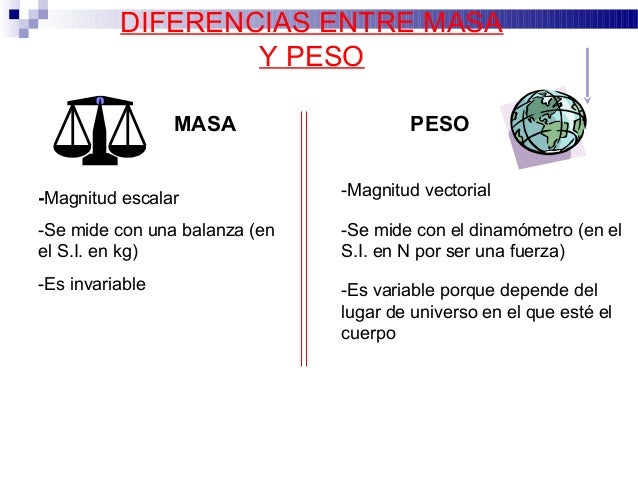 DIFERENCIAS ENTRE MASA Y PESO

MASA

-Magnitud escalar

-Se mide con una balanza (en el S.I. en kg)

-Es invariable

PESO

-Magnitud vectorial

-Se mide con el dinamómetro (en el S.I. en N por ser una fuerza)

-Es variable porque depende del lugar de universo en el que esté el cuerpo